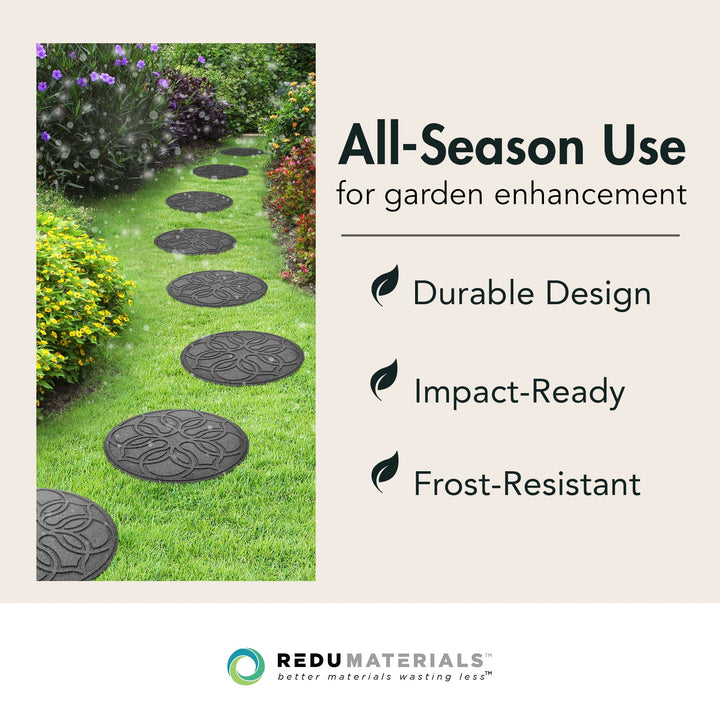 All-Season Use
for garden enhancement

Durable Design

Impact-Ready

Frost-Resistant

REDUMATERIALS™
better materials wasting less™